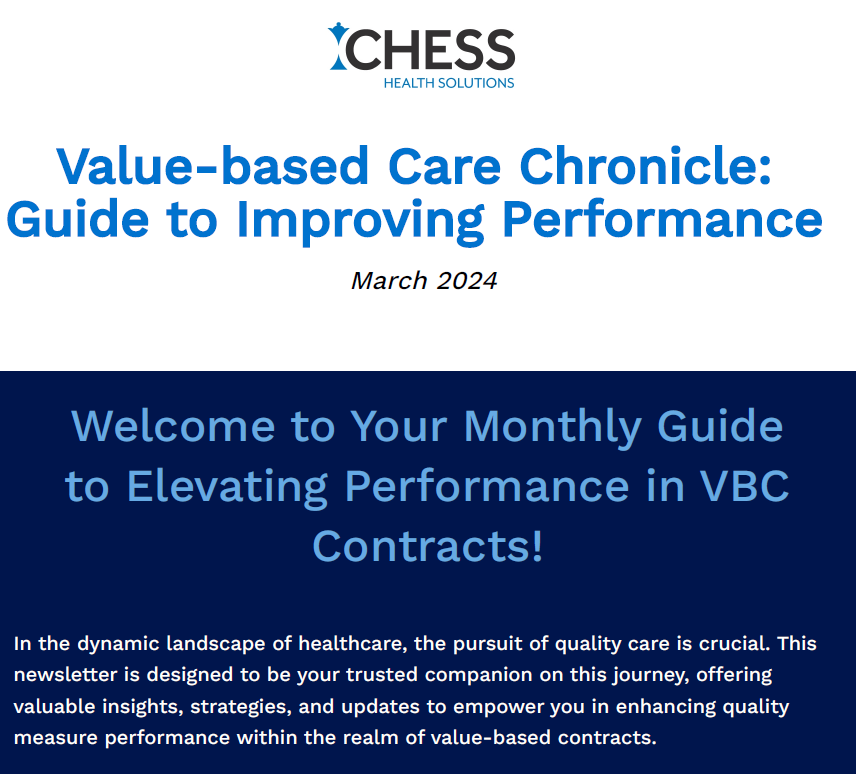 CHESS
HEALTH SOLUTIONS

Value-based Care Chronicle: Guide to Improving Performance

March 2024

Welcome to Your Monthly Guide to Elevating Performance in VBC Contracts!

In the dynamic landscape of healthcare, the pursuit of quality care is crucial. This newsletter is designed to be your trusted companion on this journey, offering valuable insights, strategies, and updates to empower you in enhancing quality measure performance within the realm of value-based contracts.